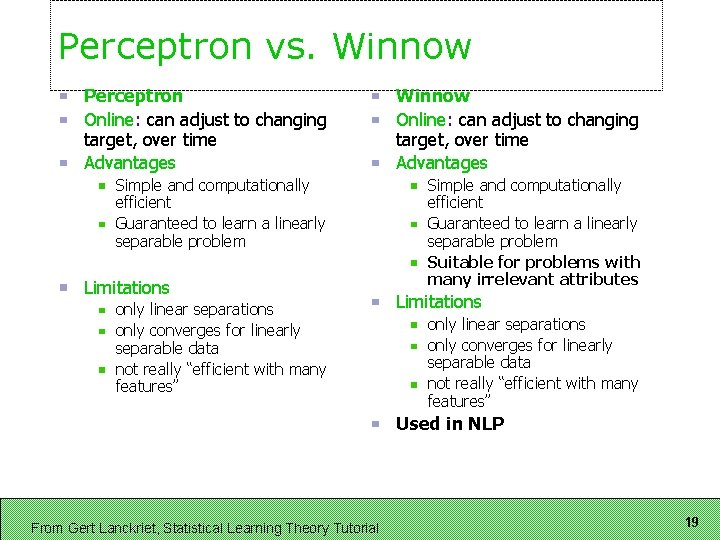 Perceptron vs. Winnow

Perceptron

Online: can adjust to changing target, over time

Advantages

Simple and computationally efficient

Guaranteed to learn a linearly separable problem

Limitations

only linear separations

only converges for linearly separable data

not really “efficient with many features”

Winnow

Online: can adjust to changing target, over time

Advantages

Simple and computationally efficient

Guaranteed to learn a linearly separable problem

Suitable for problems with many irrelevant attributes

Limitations

only linear separations

only converges for linearly separable data

not really “efficient with many features”

Used in NLP

From Gert Lanckriet, Statistical Learning Theory Tutorial

19